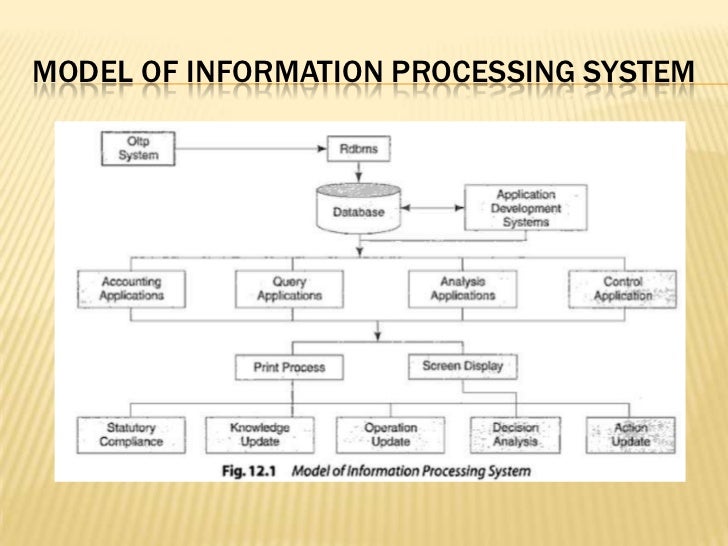 MODEL OF INFORMATION PROCESSING SYSTEM

Oltp System

Rdbms

Database

Application Development Systems

Accounting Applications

Query Applications

Analysis Applications

Control Application

Print Process

Screen Display

Statutory Compliance

Knowledge Update

Operation Update

Decision Analysis

Action Update

Fig. 12.1 Model of Information Processing System